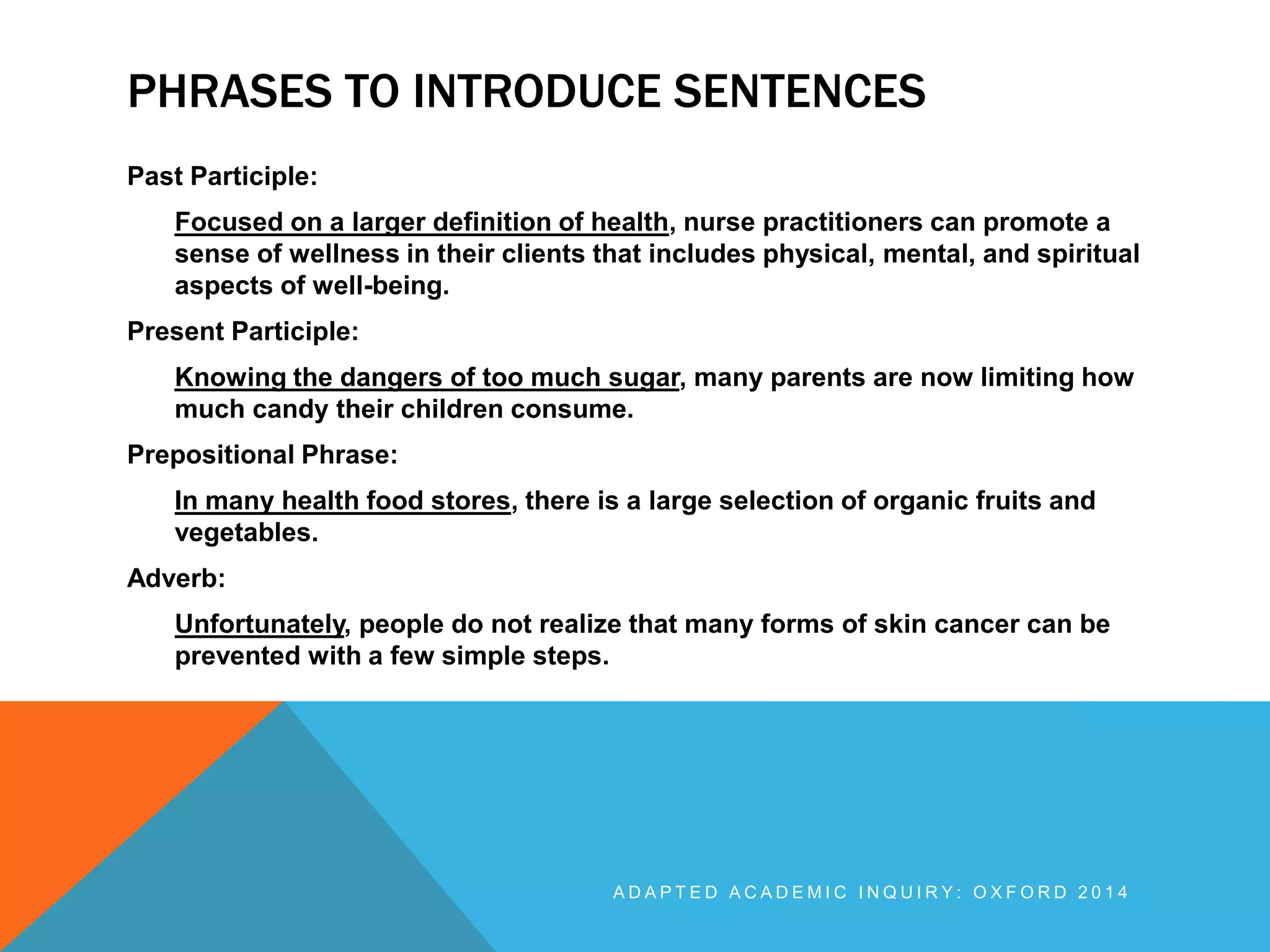 PHRASES TO INTRODUCE SENTENCES

Past Participle:

Focused on a larger definition of health, nurse practitioners can promote a sense of wellness in their clients that includes physical, mental, and spiritual aspects of well-being.

Present Participle:

Knowing the dangers of too much sugar, many parents are now limiting how much candy their children consume.

Prepositional Phrase:

In many health food stores, there is a large selection of organic fruits and vegetables.

Adverb:

Unfortunately, people do not realize that many forms of skin cancer can be prevented with a few simple steps.

ADAPTED ACADEMIC INQUIRY: OXFORD 2014